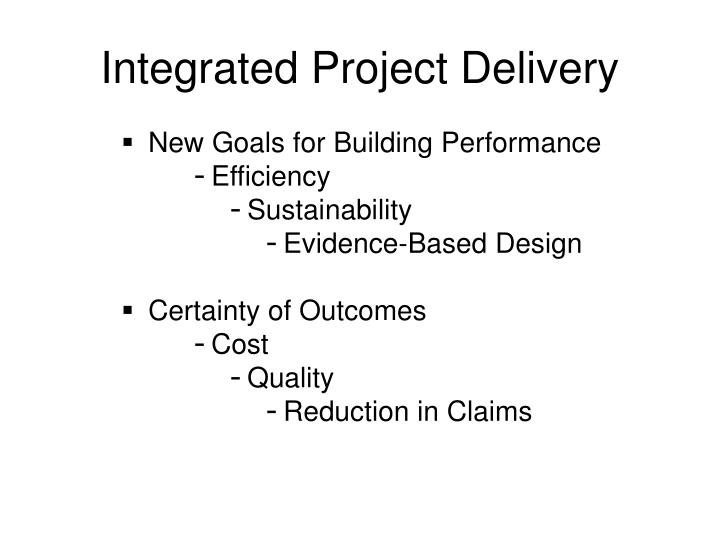 Integrated Project Delivery

▪ New Goals for Building Performance
- Efficiency
- Sustainability
- Evidence-Based Design

▪ Certainty of Outcomes
- Cost
- Quality
- Reduction in Claims